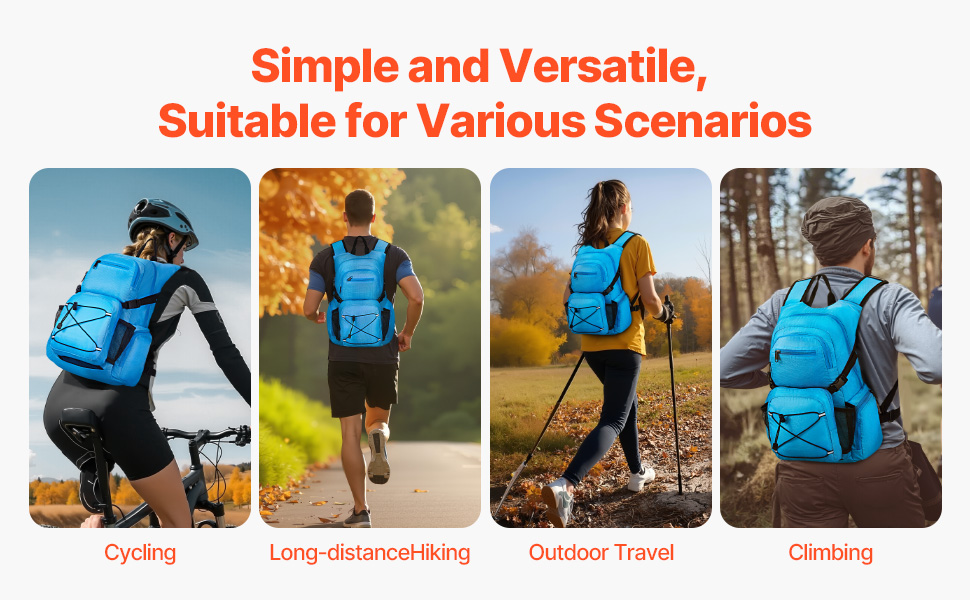 Simple and Versatile,
Suitable for Various Scenarios

Cycling

Long-distanceHiking

Outdoor Travel

Climbing